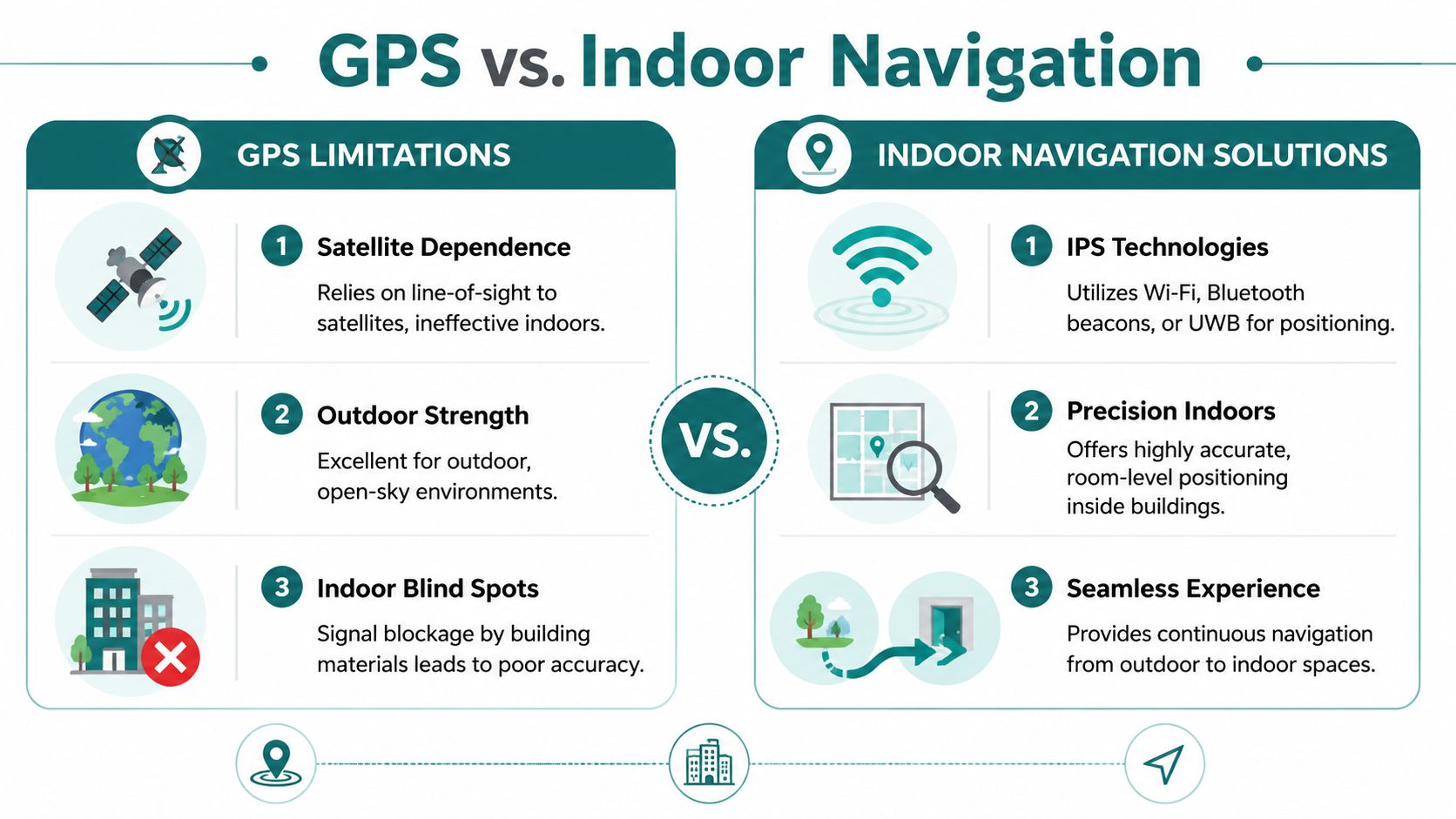 GPS vs. Indoor Navigation

GPS LIMITATIONS

1 Satellite Dependence

Relies on line-of-sight to satellites, ineffective indoors.

2 Outdoor Strength

Excellent for outdoor, open-sky environments.

3 Indoor Blind Spots

Signal blockage by building materials leads to poor accuracy.

VS.

INDOOR NAVIGATION SOLUTIONS

1 IPS Technologies

Utilizes Wi-Fi, Bluetooth beacons, or UWB for positioning.

2 Precision Indoors

Offers highly accurate, room-level positioning inside buildings.

3 Seamless Experience

Provides continuous navigation from outdoor to indoor spaces.